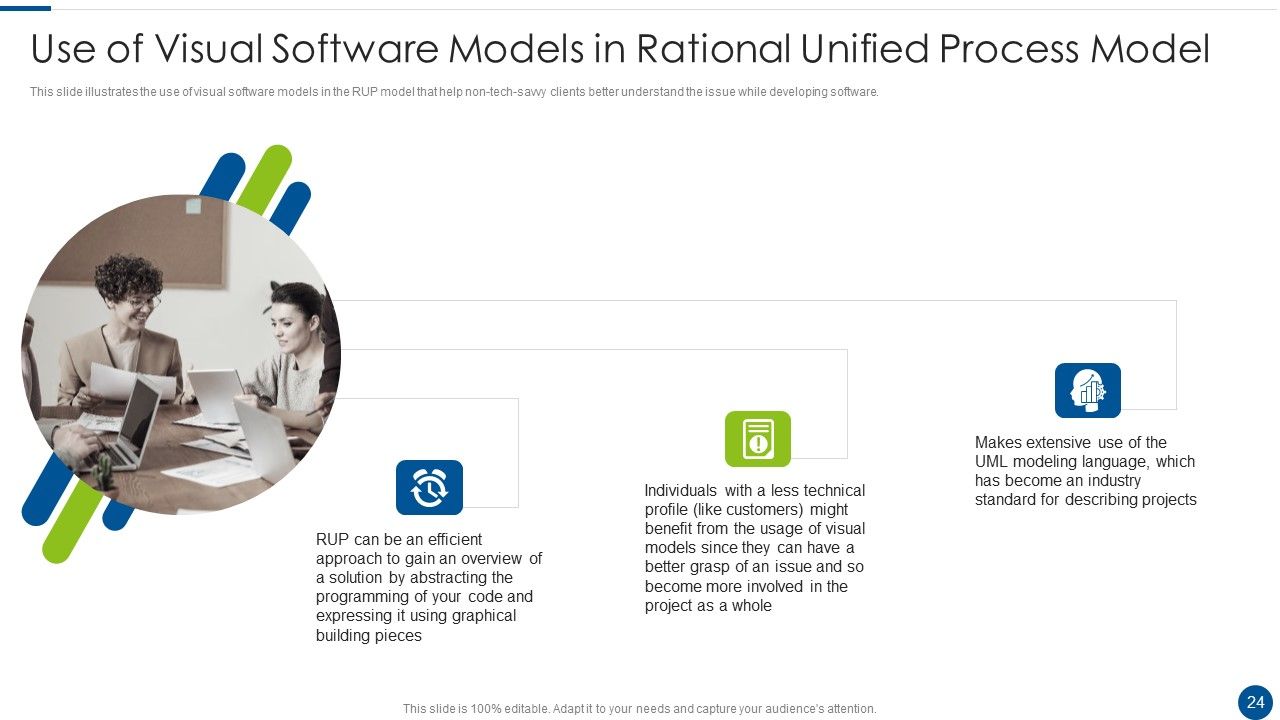 Use of Visual Software Models in Rational Unified Process Model

This slide illustrates the use of visual software models in the RUP model that help non-tech-savvy clients better understand the issue while developing software.

RUP can be an efficient approach to gain an overview of a solution by abstracting the programming of your code and expressing it using graphical building pieces

Individuals with a less technical profile (like customers) might benefit from the usage of visual models since they can have a better grasp of an issue and so become more involved in the project as a whole

Makes extensive use of the UML modeling language, which has become an industry standard for describing projects

This slide is 100% editable. Adapt it to your needs and capture your audience's attention.

24